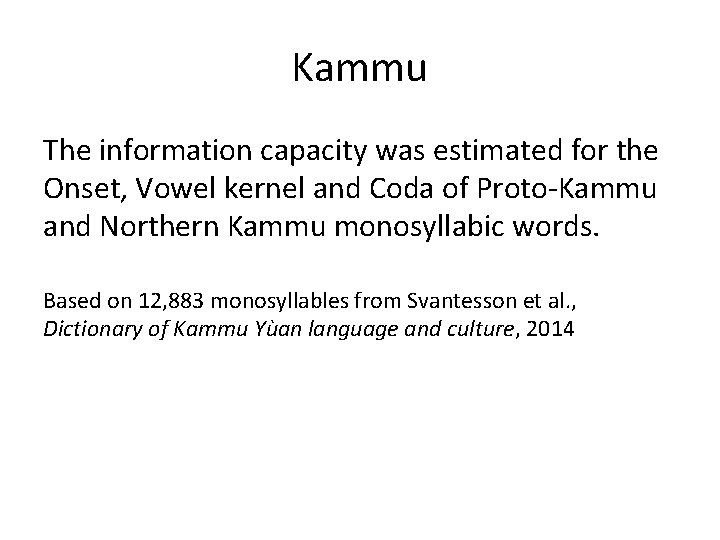 Kammu

The information capacity was estimated for the Onset, Vowel kernel and Coda of Proto-Kammu and Northern Kammu monosyllabic words.

Based on 12,883 monosyllables from Svantesson et al., Dictionary of Kammu Yùan language and culture, 2014